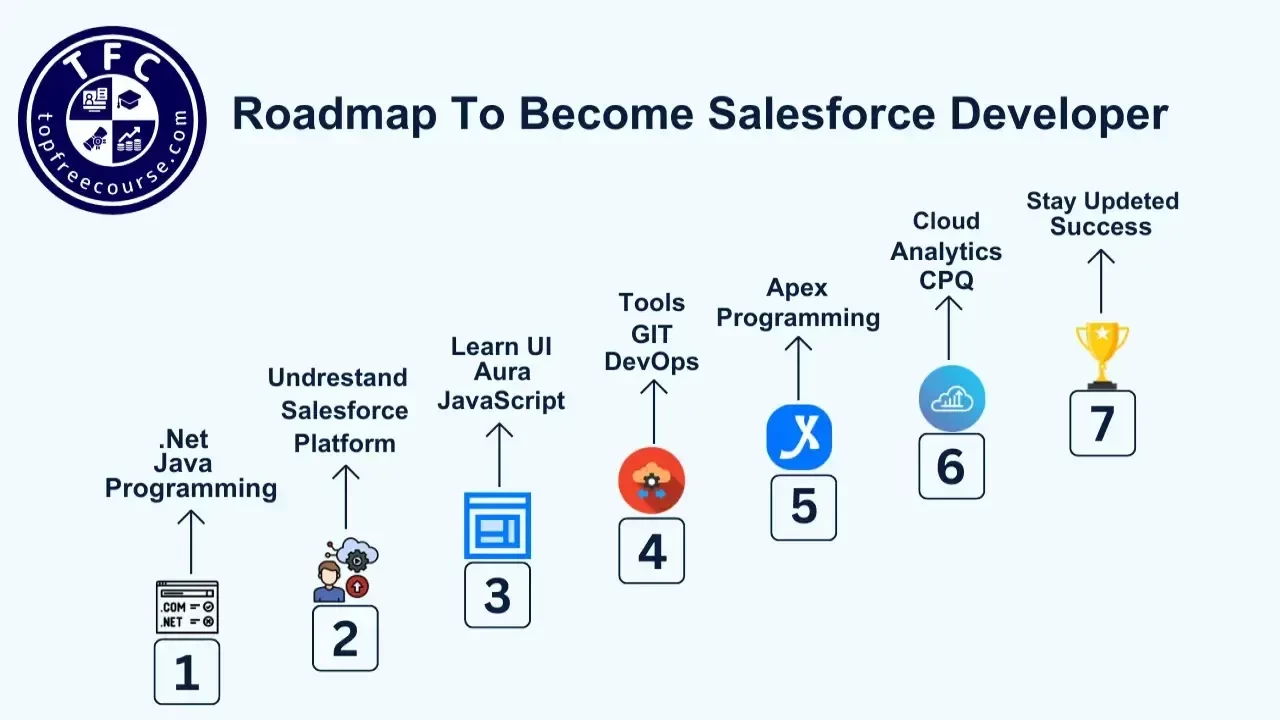 TFC
topfreecourse.com

Roadmap To Become Salesforce Developer

.Net
Java
Programming

.COM
.NET

1

Undrestand
Salesforce
Platform

2

Learn UI
Aura
JavaScript

3

Tools
GIT
DevOps

4

Apex
Programming

5

Cloud
Analytics
CPQ

6

Stay Updeted
Success

7